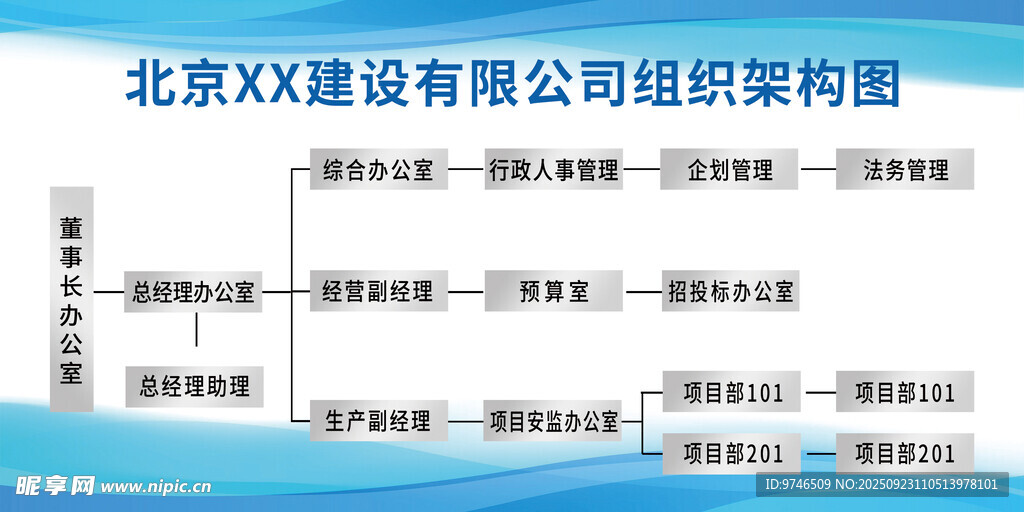 北京XX建设有限公司组织架构图

董事长办公室

总经理办公室

总经理助理

综合办公室

行政人事管理

企划管理

法务管理

经营副经理

预算室

招投标办公室

生产副经理

项目安监办公室

项目部101

项目部101

项目部201

项目部201

昵享网 www.nipic.cn

ID:9746509 NO:20250923110513978101